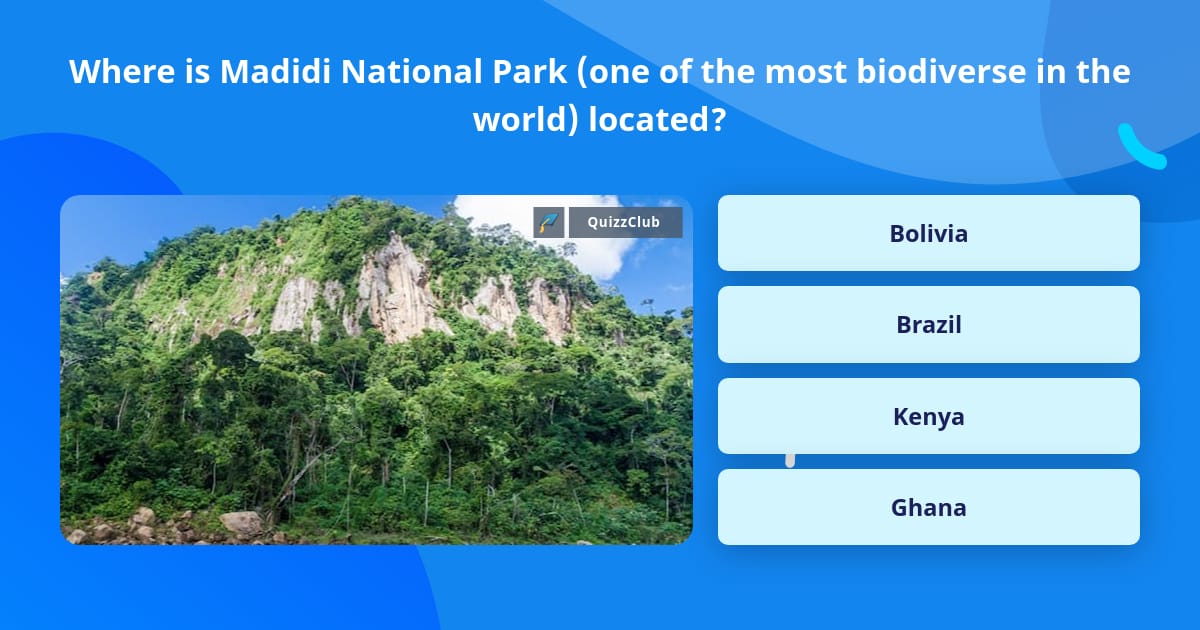 Where is Madidi National Park (one of the most biodiverse in the world) located?

QuizzClub

Bolivia

Brazil

Kenya

Ghana